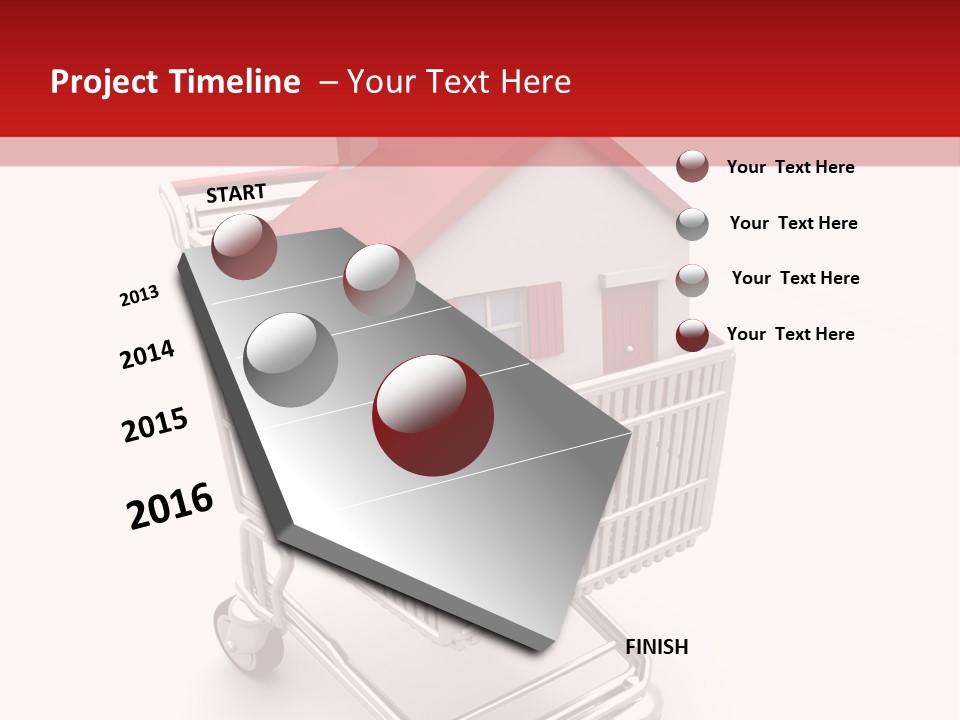 Project Timeline – Your Text Here

START

2013

2014

2015

2016

FINISH

Your Text Here

Your Text Here

Your Text Here

Your Text Here